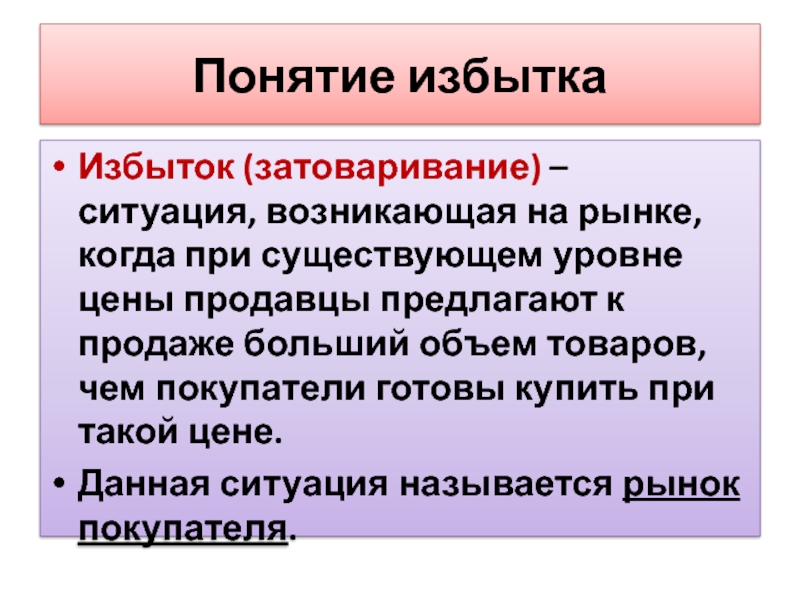 Понятие избытка

• Избыток (затоваривание) – ситуация, возникающая на рынке, когда при существующем уровне цены продавцы предлагают к продаже больший объем товаров, чем покупатели готовы купить при такой цене.

• Данная ситуация называется рынок покупателя.